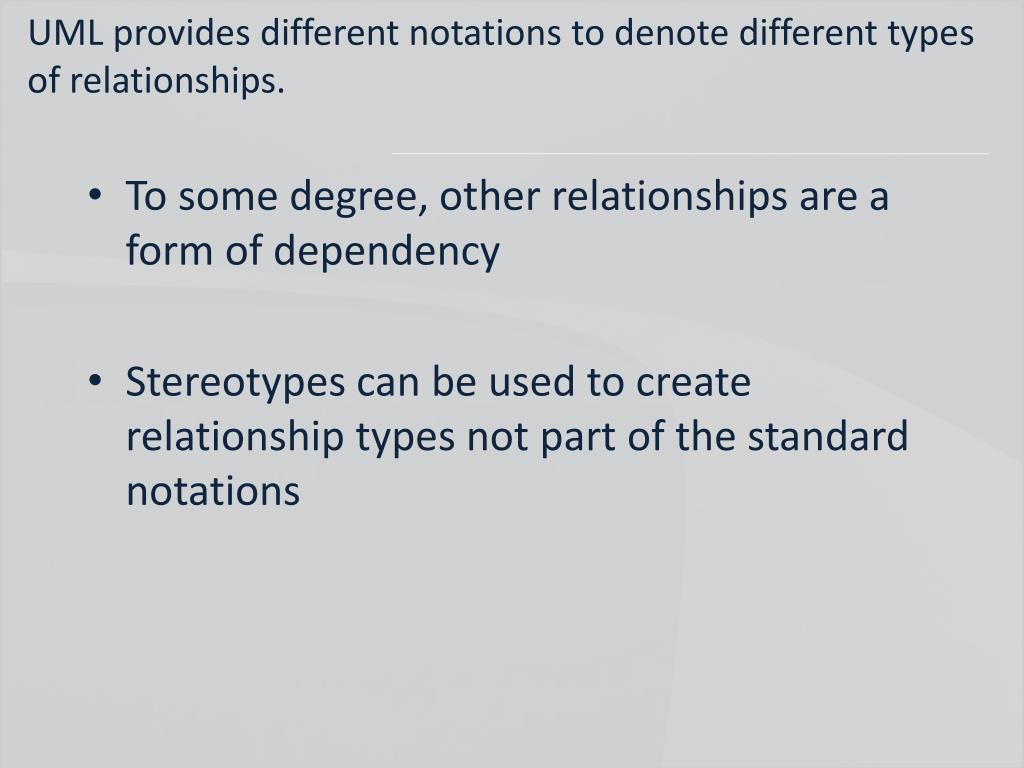 UML provides different notations to denote different types of relationships.

• To some degree, other relationships are a form of dependency

• Stereotypes can be used to create relationship types not part of the standard notations